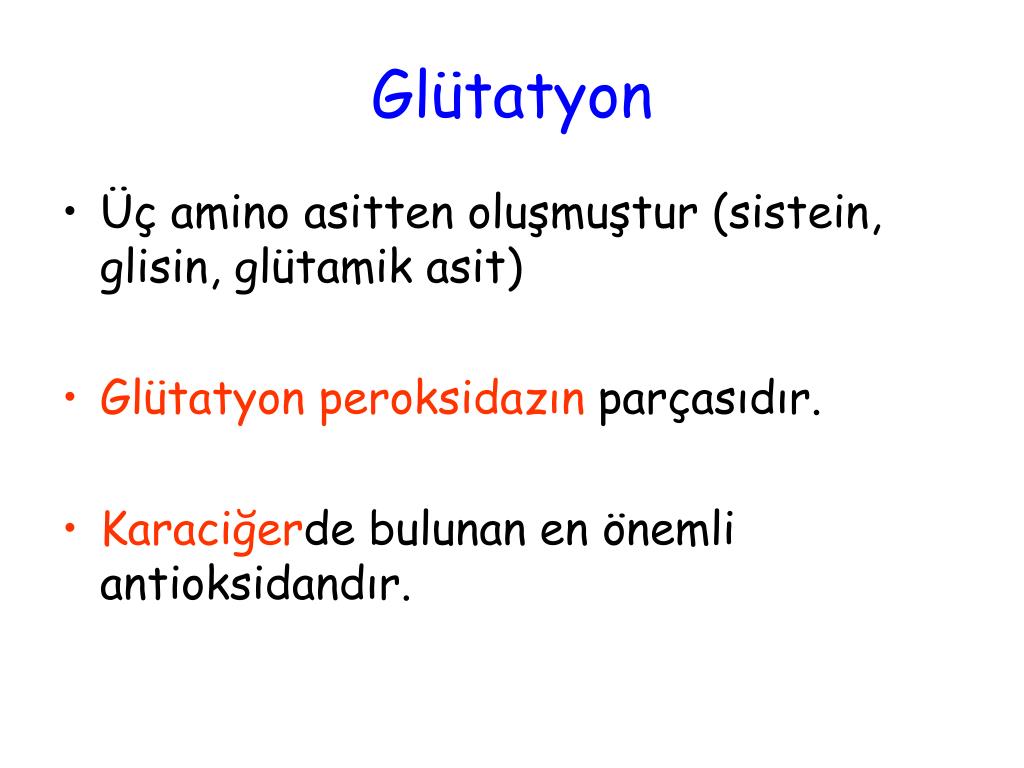 Glütatyon

• Üç amino asitten oluşmuştur (sistein, glisin, glütamik asit)

• Glütatyon peroksidazın parçasıdır.

• Karaciğerde bulunan en önemli antioksidandır.